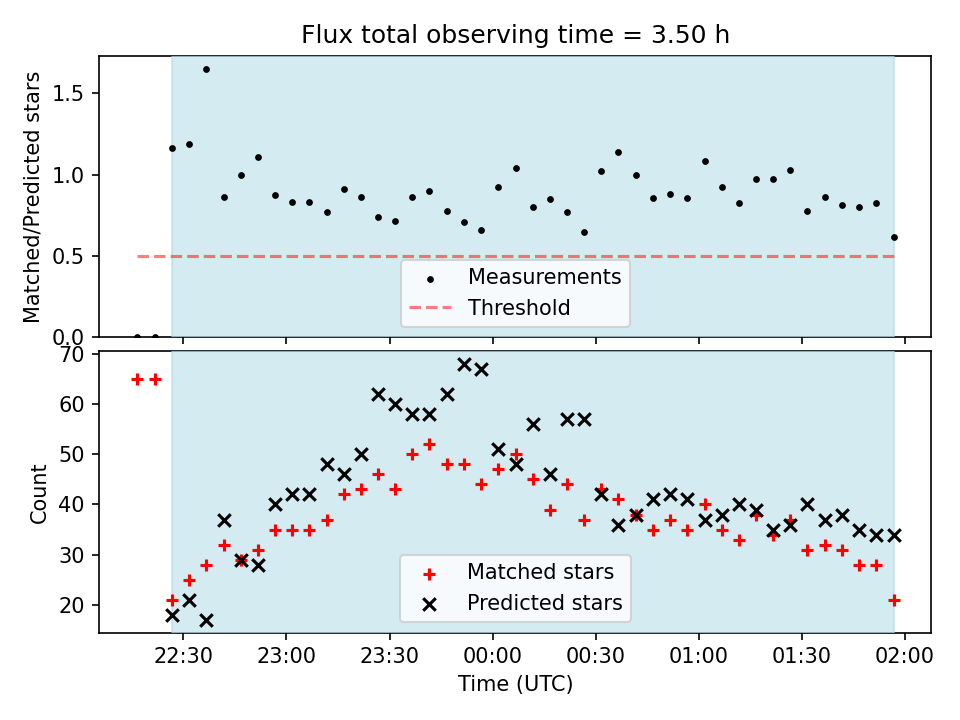 Flux total observing time = 3.50 h

Matched/Predicted stars

1.5
1.0
0.5
0.0

Measurements
Threshold

Count

70
60
50
40
30
20

Matched stars
Predicted stars

22:30
23:00
23:30
00:00
00:30
01:00
01:30
02:00

Time (UTC)